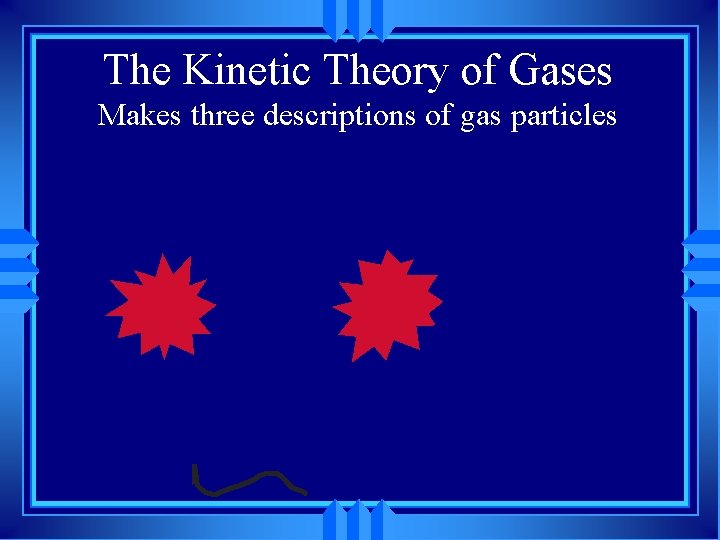 The Kinetic Theory of Gases
Makes three descriptions of gas particles